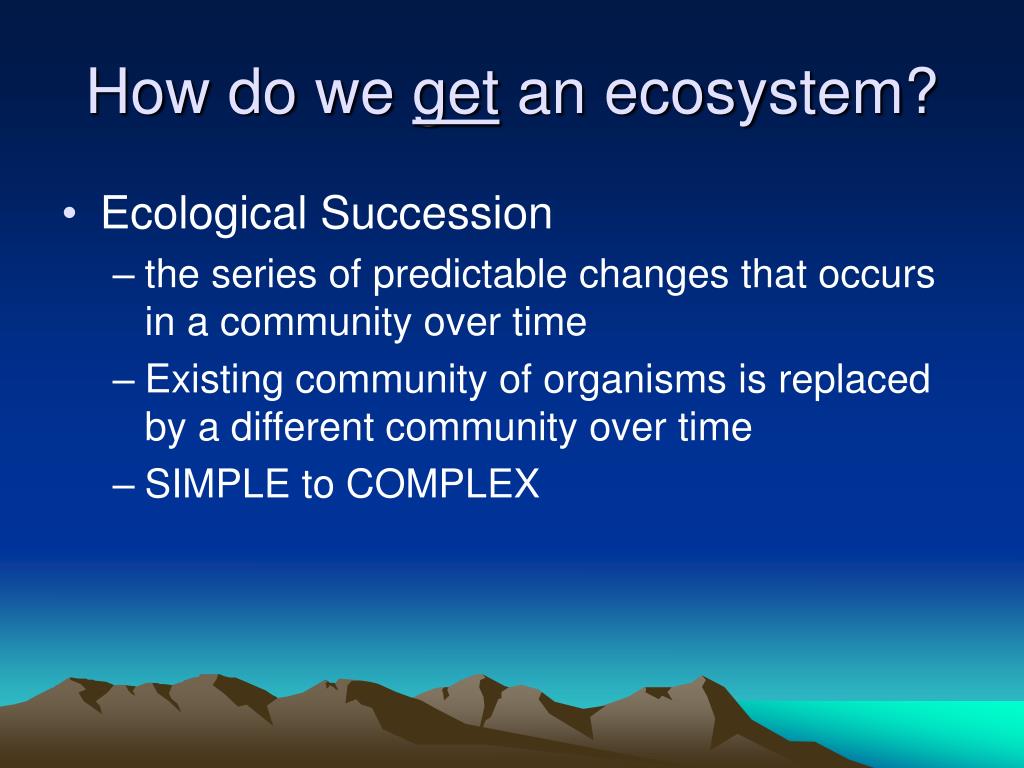 How do we get an ecosystem?

• Ecological Succession
– the series of predictable changes that occurs in a community over time
– Existing community of organisms is replaced by a different community over time
– SIMPLE to COMPLEX